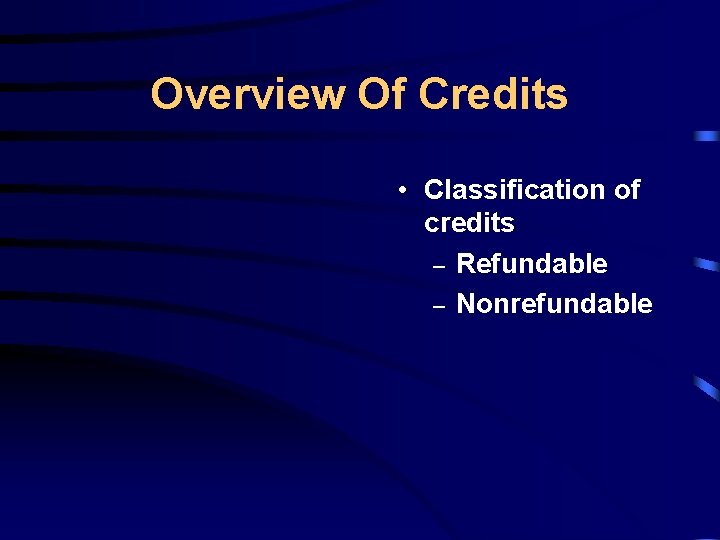 Overview Of Credits

• Classification of credits
– Refundable
– Nonrefundable